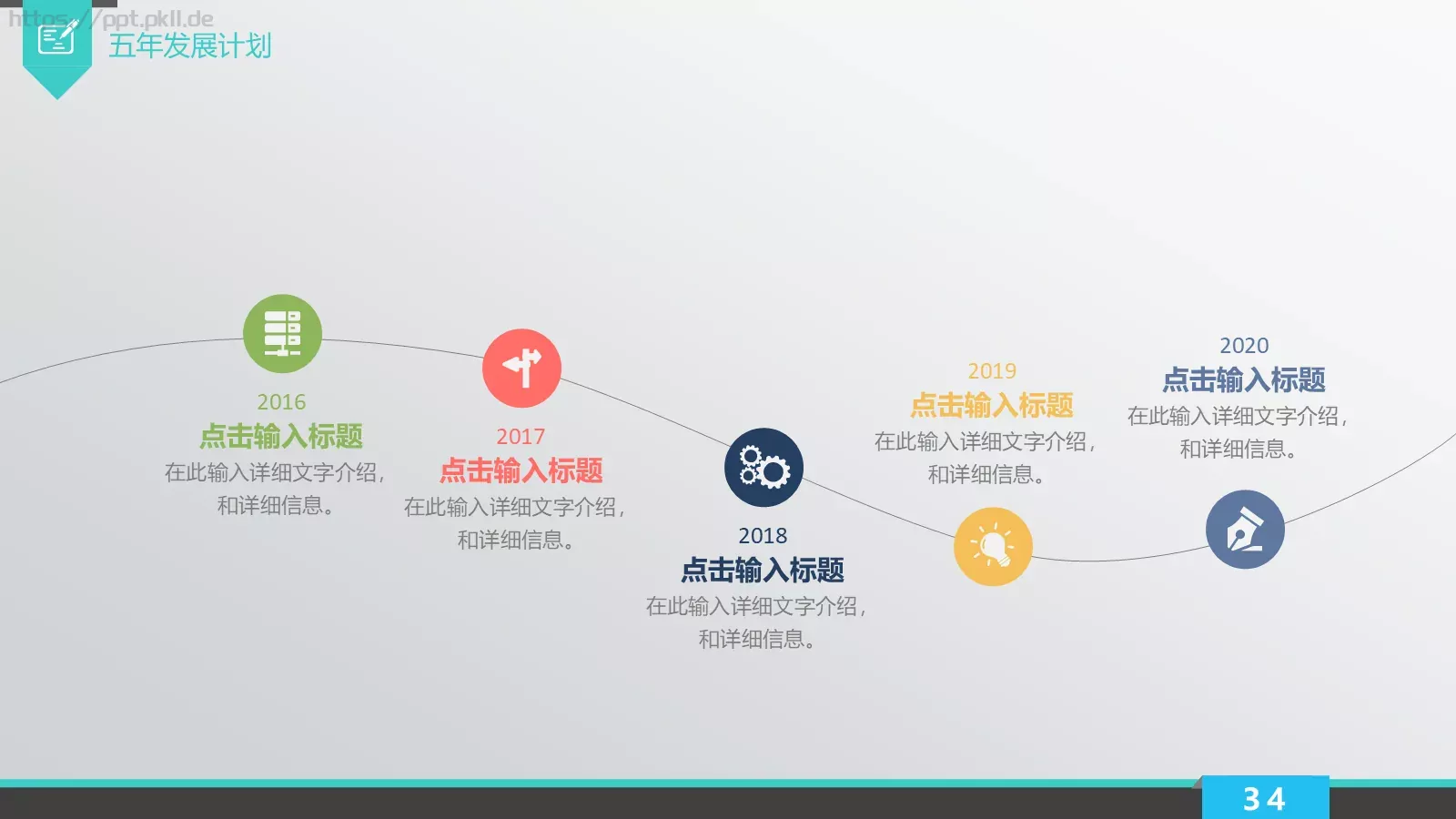 https://ppt.pkll.de

五年发展计划

2016
点击输入标题
在此输入详细文字介绍，和详细信息。

2017
点击输入标题
在此输入详细文字介绍，和详细信息。

2018
点击输入标题
在此输入详细文字介绍，和详细信息。

2019
点击输入标题
在此输入详细文字介绍，和详细信息。

2020
点击输入标题
在此输入详细文字介绍，和详细信息。

34